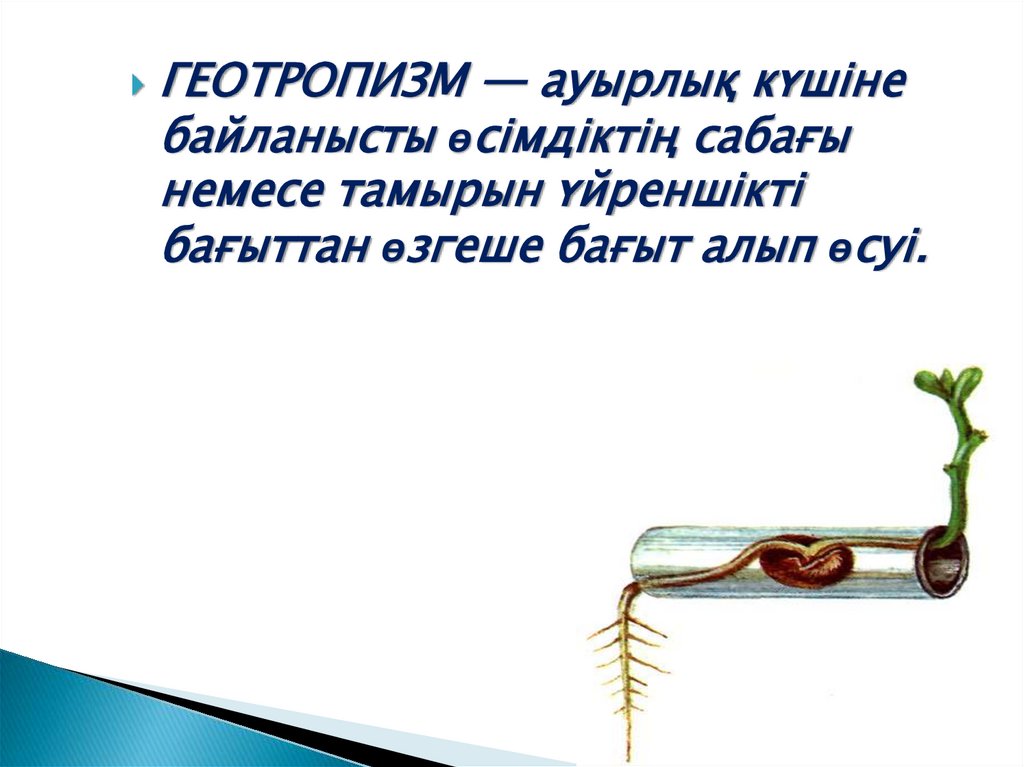 ГЕОТРОПИЗМ — ауырлық күшіне байланысты өсімдіктің сабағы немесе тамырын үйреншікті бағыттан өзгеше бағыт алып өсуі.